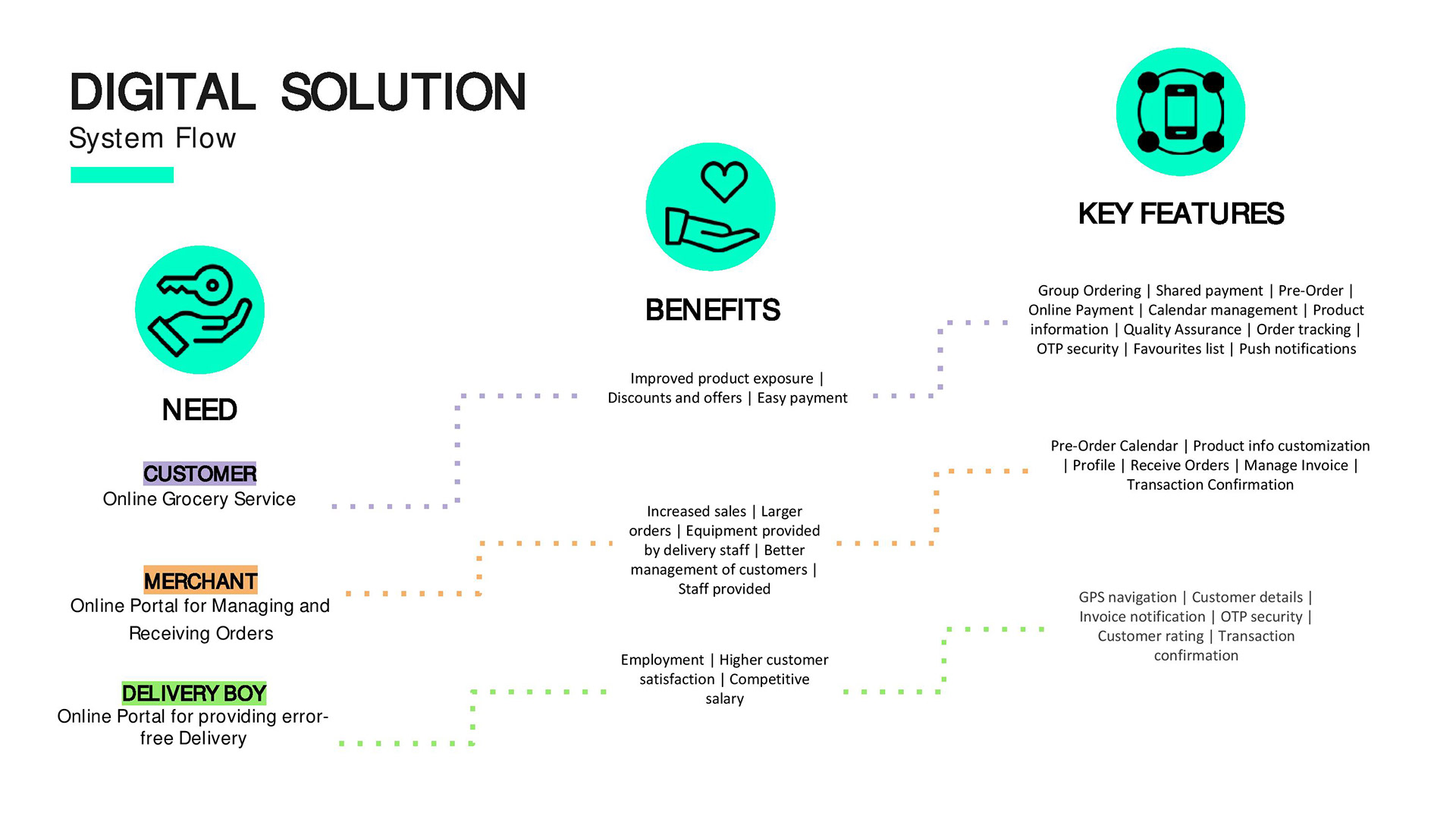 DIGITAL SOLUTION
System Flow

NEED

CUSTOMER
Online Grocery Service

MERCHANT
Online Portal for Managing and Receiving Orders

DELIVERY BOY
Online Portal for providing error-free Delivery

BENEFITS

Improved product exposure | Discounts and offers | Easy payment

Increased sales | Larger orders | Equipment provided by delivery staff | Better management of customers | Staff provided

Employment | Higher customer satisfaction | Competitive salary

KEY FEATURES

Group Ordering | Shared payment | Pre-Order | Online Payment | Calendar management | Product information | Quality Assurance | Order tracking | OTP security | Favourites list | Push notifications

Pre-Order Calendar | Product info customization | Profile | Receive Orders | Manage Invoice | Transaction Confirmation

GPS navigation | Customer details | Invoice notification | OTP security | Customer rating | Transaction confirmation